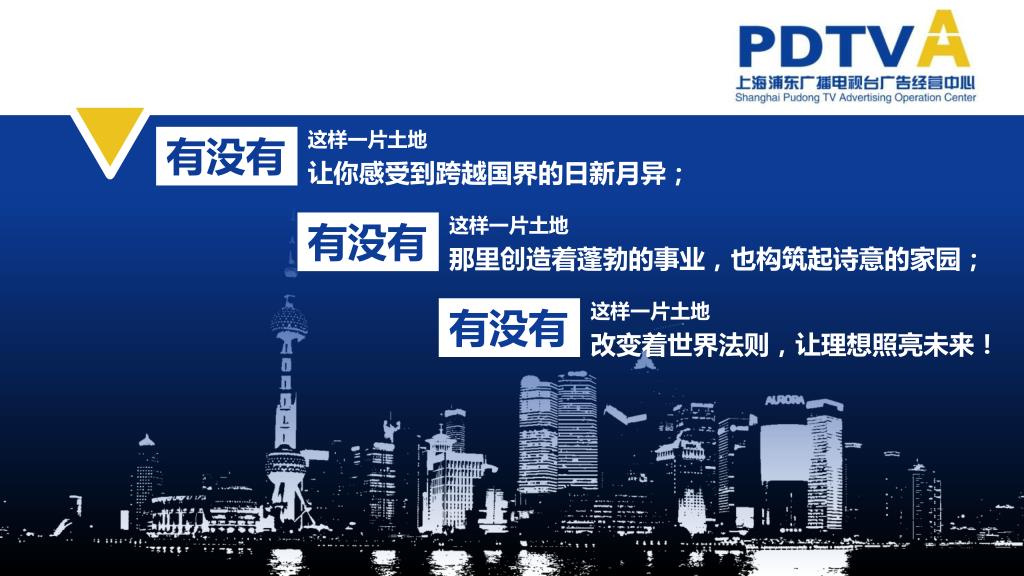 PDTVA
上海浦东广播电视台广告经营中心
Shanghai Pudong TV Advertising Operation Center

有没有
这样一片土地
让你感受到跨越国界的日新月异；

有没有
这样一片土地
那里创造着蓬勃的事业，也构筑起诗意的家园；

有没有
这样一片土地
改变着世界法则，让理想照亮未来！

AURORA